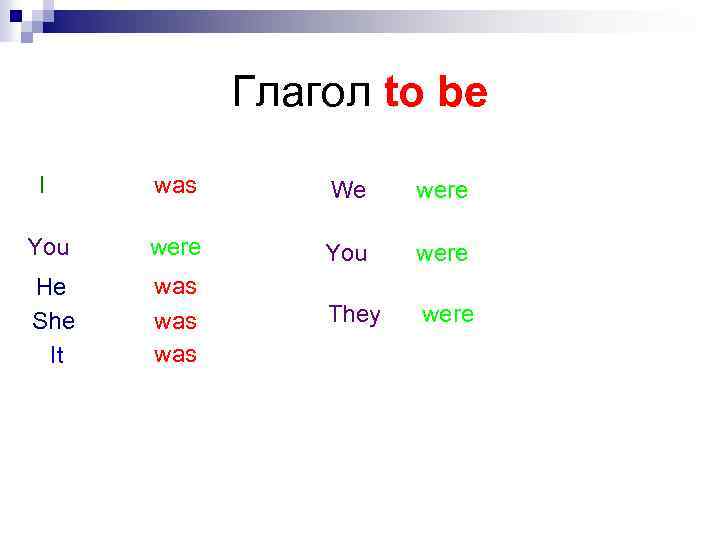 Глагол to be

I was
You were
He was
She was
It was

We were
You were
They were